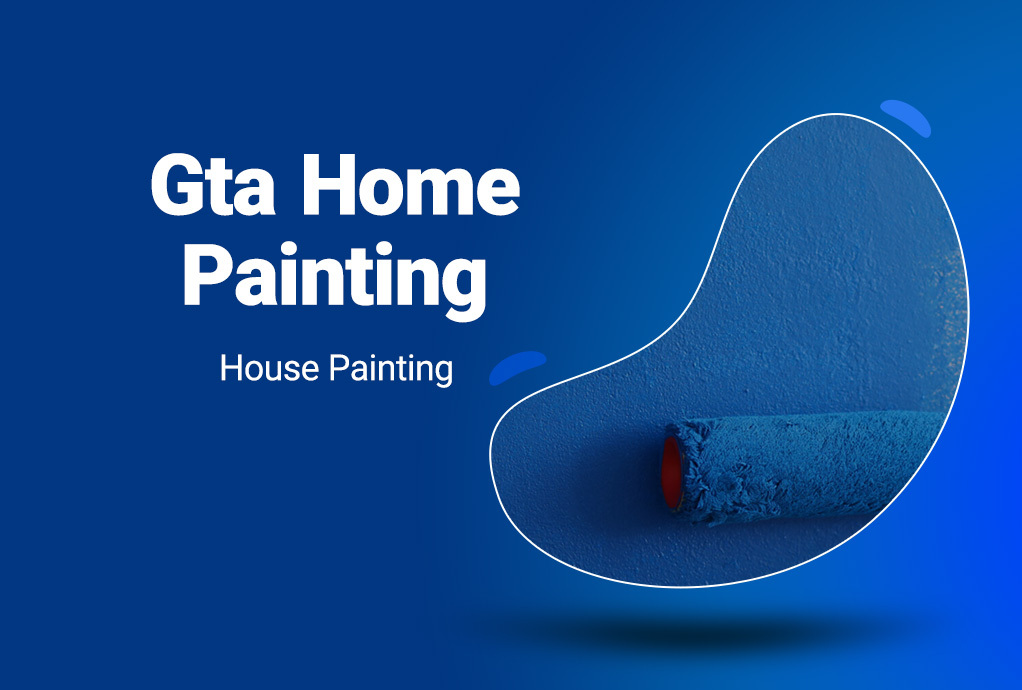 Gta Home Painting

House Painting